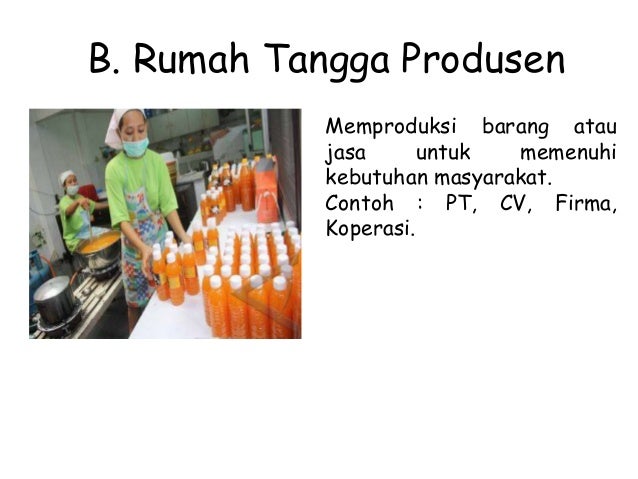 B. Rumah Tangga Produsen

Memproduksi barang atau jasa untuk memenuhi kebutuhan masyarakat.
Contoh : PT, CV, Firma, Koperasi.